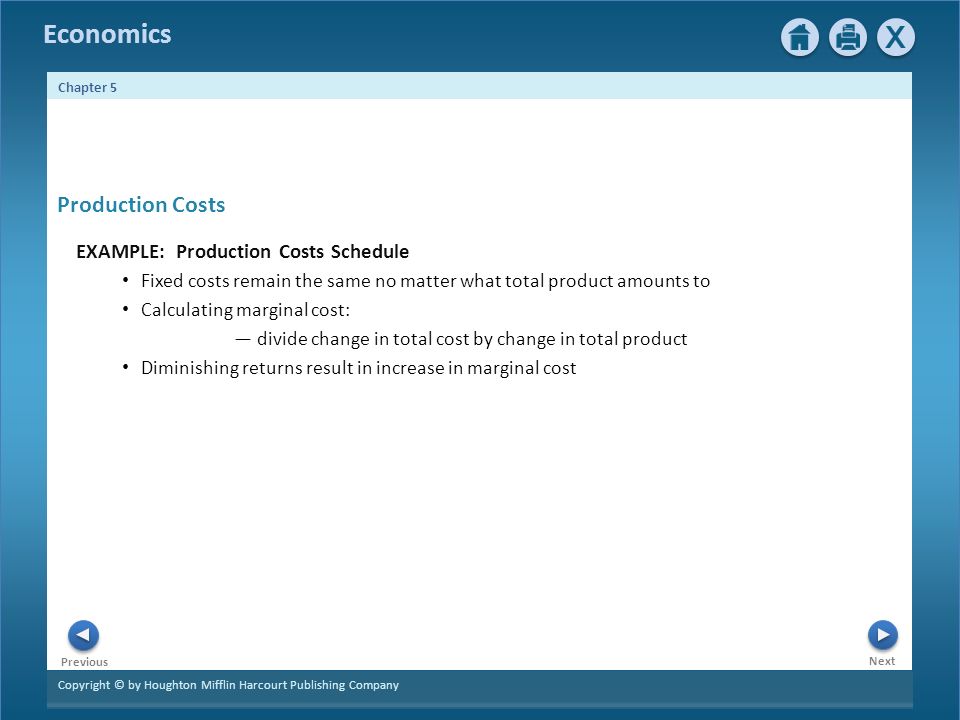 Economics

X

Chapter 5

Production Costs

EXAMPLE: Production Costs Schedule

• Fixed costs remain the same no matter what total product amounts to

• Calculating marginal cost:

— divide change in total cost by change in total product

• Diminishing returns result in increase in marginal cost

Previous

Next

Copyright © by Houghton Mifflin Harcourt Publishing Company